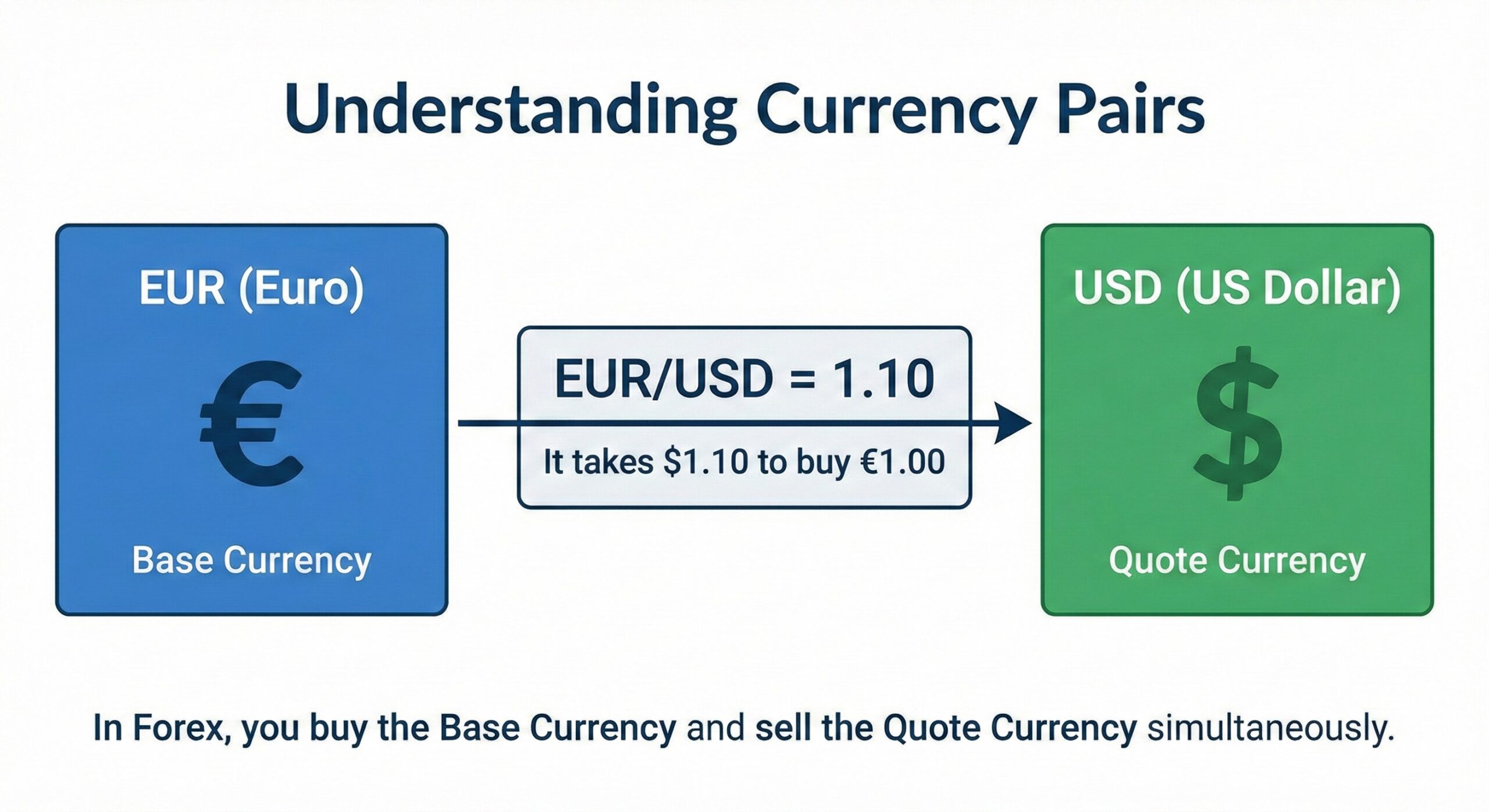 Understanding Currency Pairs

EUR (Euro)

€

Base Currency

EUR/USD = 1.10

It takes \$1.10 to buy €1.00

USD (US Dollar)

\$

Quote Currency

In Forex, you buy the Base Currency and sell the Quote Currency simultaneously.